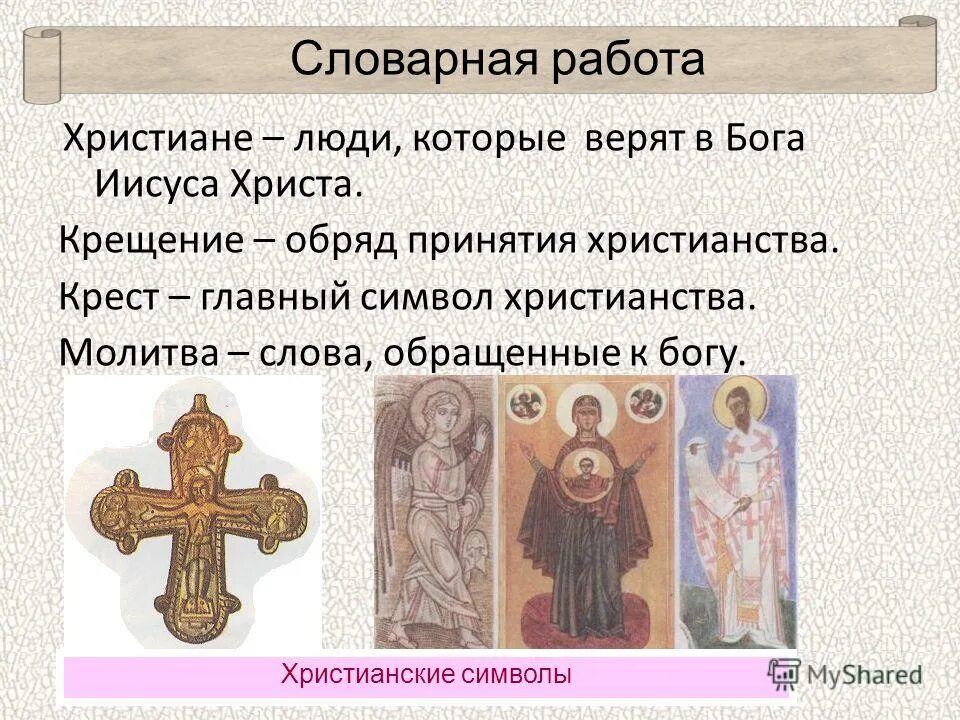 Словарная работа

Христиане – люди, которые верят в Бога Иисуса Христа.

Крещение – обряд принятия христианства.

Крест – главный символ христианства.

Молитва – слова, обращенные к богу.

Христианские символы

MyShared